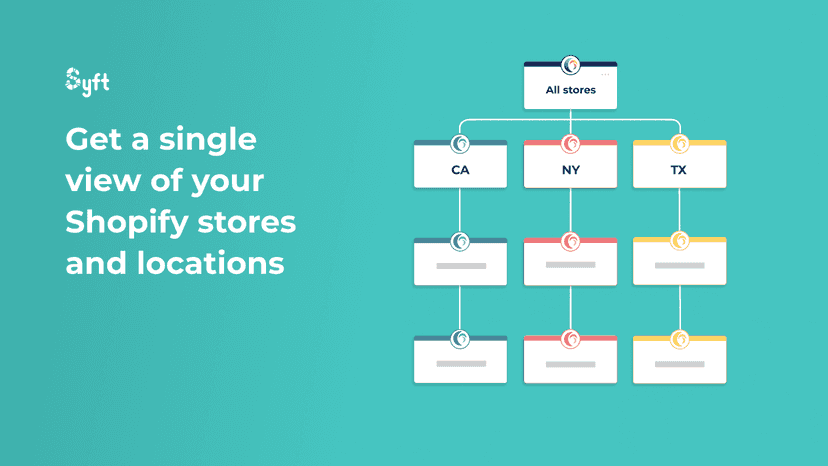 Syft

Get a single view of your Shopify stores and locations

All stores

CA

NY

TX